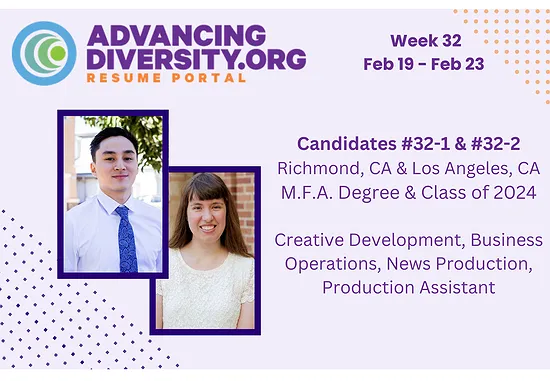 ADVANCING DIVERSITY.ORG
RESUME PORTAL

Week 32
Feb 19 – Feb 23

Candidates #32-1 & #32-2
Richmond, CA & Los Angeles, CA
M.F.A. Degree & Class of 2024

Creative Development, Business Operations, News Production, Production Assistant